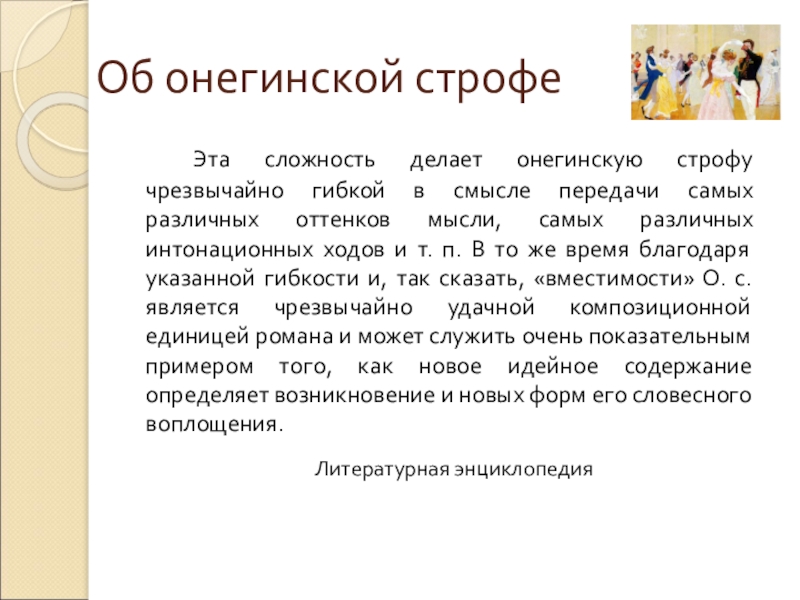 Об онегинской строфе

Эта сложность делает онегинскую строфу чрезвычайно гибкой в смысле передачи самых различных оттенков мысли, самых различных интонационных ходов и т. п. В то же время благодаря указанной гибкости и, так сказать, «вместимости» О. с. является чрезвычайно удачной композиционной единицей романа и может служить очень показательным примером того, как новое идейное содержание определяет возникновение и новых форм его словесного воплощения.

Литературная энциклопедия